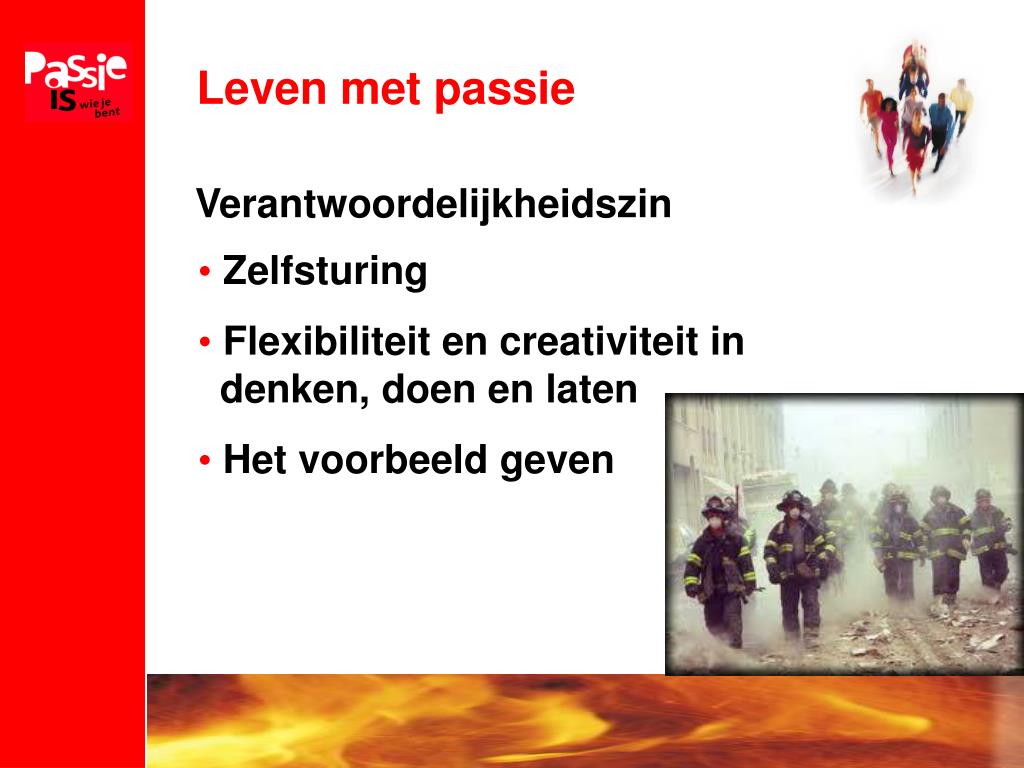 Passie IS wie je bent

Leven met passie

Verantwoordelijkheidszin

• Zelfsturing

• Flexibiliteit en creativiteit in denken, doen en laten

• Het voorbeeld geven